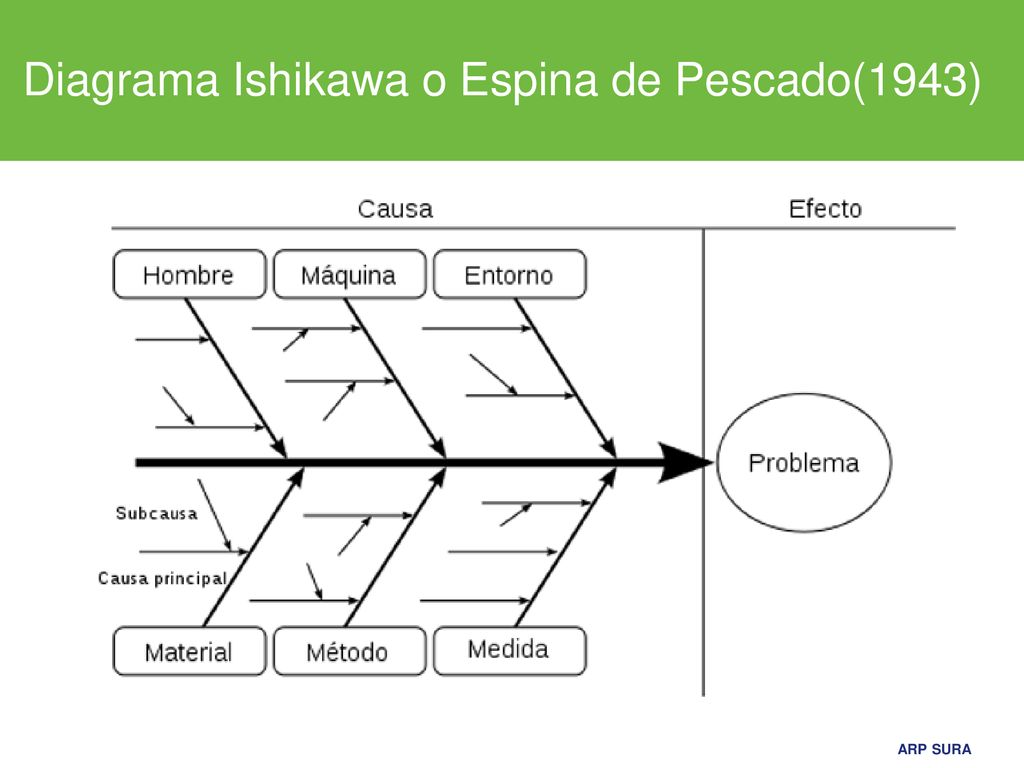 Diagrama Ishikawa o Espina de Pescado(1943)

Causa

Efecto

Hombre

Máquina

Entorno

Problema

Subcausa

Causa principal

Material

Método

Medida

ARP SURA